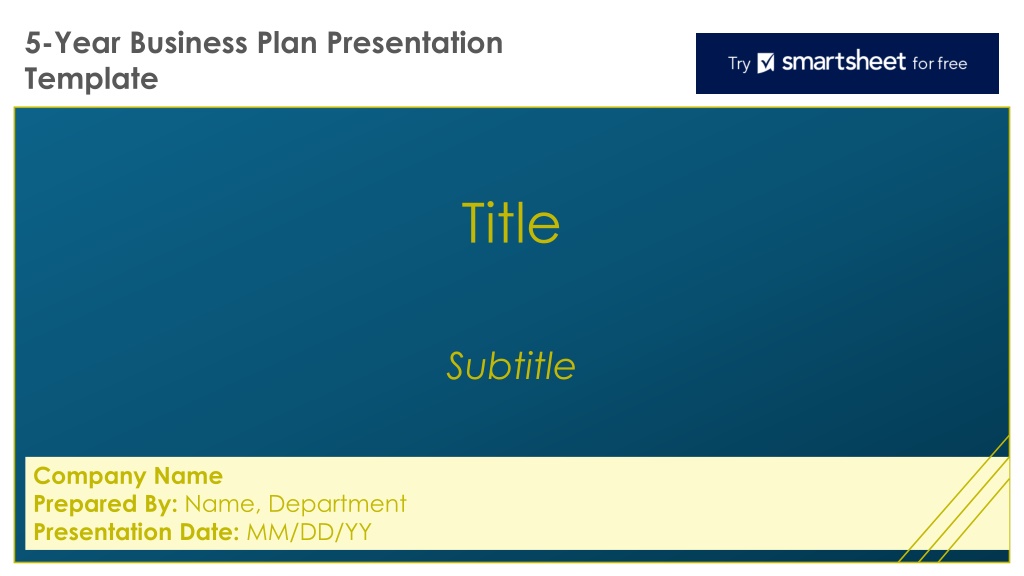 5-Year Business Plan Presentation Template

Try smartsheet for free

Title

Subtitle

Company Name
Prepared By: Name, Department
Presentation Date: MM/DD/YY